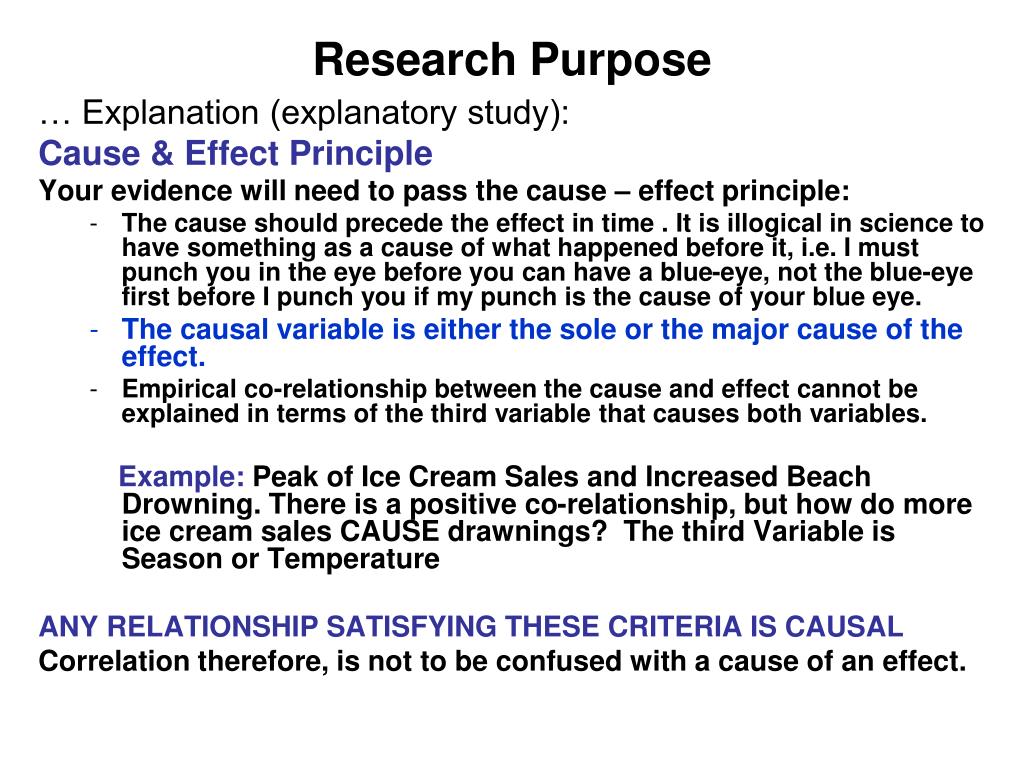 Research Purpose

… Explanation (explanatory study):

Cause & Effect Principle

Your evidence will need to pass the cause – effect principle:

- The cause should precede the effect in time . It is illogical in science to have something as a cause of what happened before it, i.e. I must punch you in the eye before you can have a blue-eye, not the blue-eye first before I punch you if my punch is the cause of your blue eye.
- The causal variable is either the sole or the major cause of the effect.
- Empirical co-relationship between the cause and effect cannot be explained in terms of the third variable that causes both variables.

Example: Peak of Ice Cream Sales and Increased Beach Drowning. There is a positive co-relationship, but how do more ice cream sales CAUSE drawnings? The third Variable is Season or Temperature

ANY RELATIONSHIP SATISFYING THESE CRITERIA IS CAUSAL

Correlation therefore, is not to be confused with a cause of an effect.